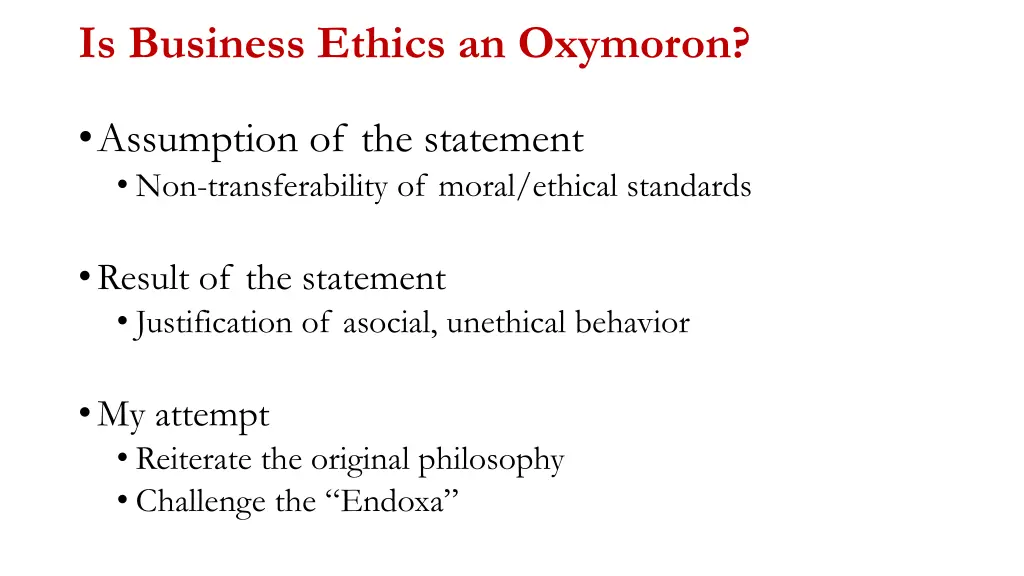 Is Business Ethics an Oxymoron?

• Assumption of the statement
  • Non-transferability of moral/ethical standards

• Result of the statement
  • Justification of asocial, unethical behavior

• My attempt
  • Reiterate the original philosophy
  • Challenge the “Endoxa”